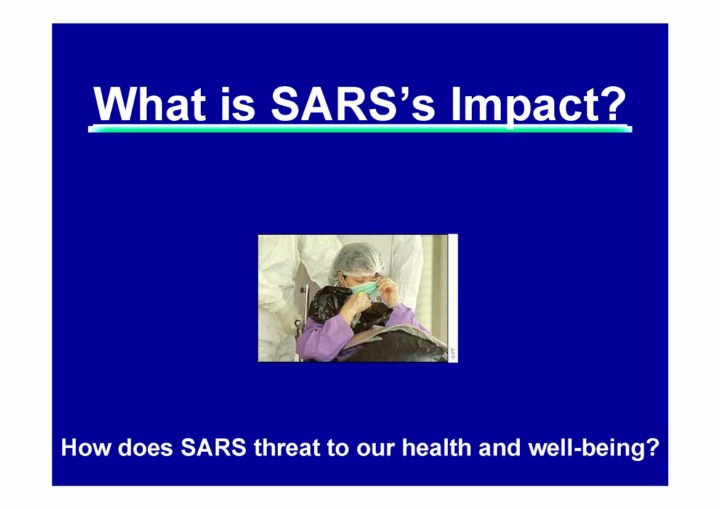 What is SARS's Impact?

AFP

How does SARS threat to our health and well-being?